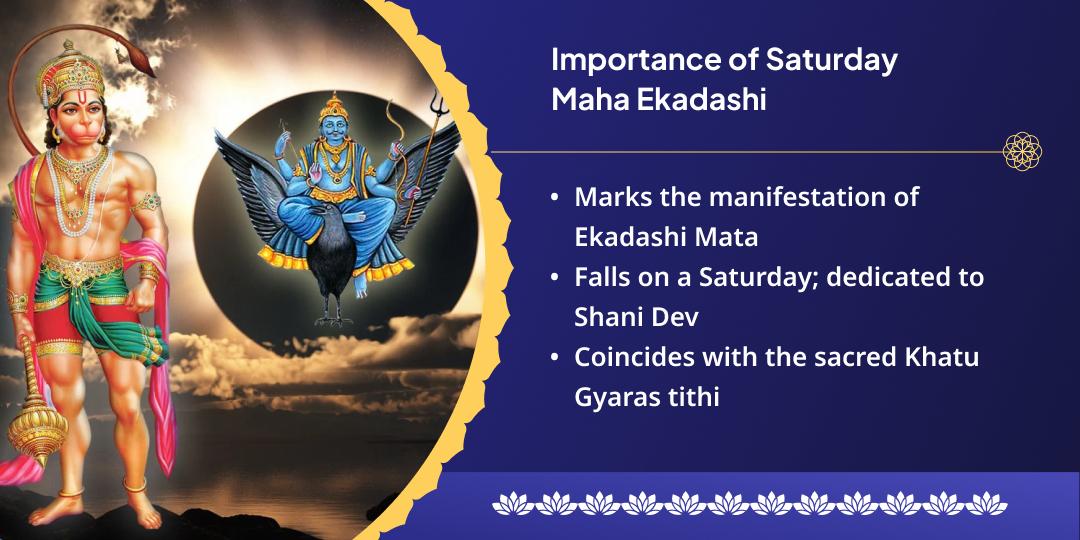 Importance of Saturday Maha Ekadashi

• Marks the manifestation of Ekadashi Mata
• Falls on a Saturday; dedicated to Shani Dev
• Coincides with the sacred Khatu Gyaras tithi